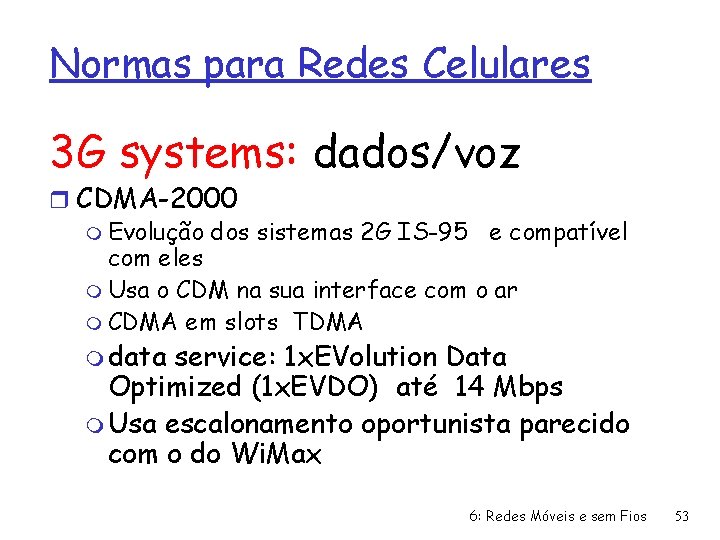 Normas para Redes Celulares

3G systems: dados/voz

CDMA-2000

Evolução dos sistemas 2G IS-95 e compatível com eles

Usa o CDM na sua interface com o ar

CDMA em slots TDMA

data service: 1xEVolution Data Optimized (1xEVDO) até 14 Mbps

Usa escalonamento oportunista parecido com o do WiMax

6: Redes Móveis e sem Fios 53